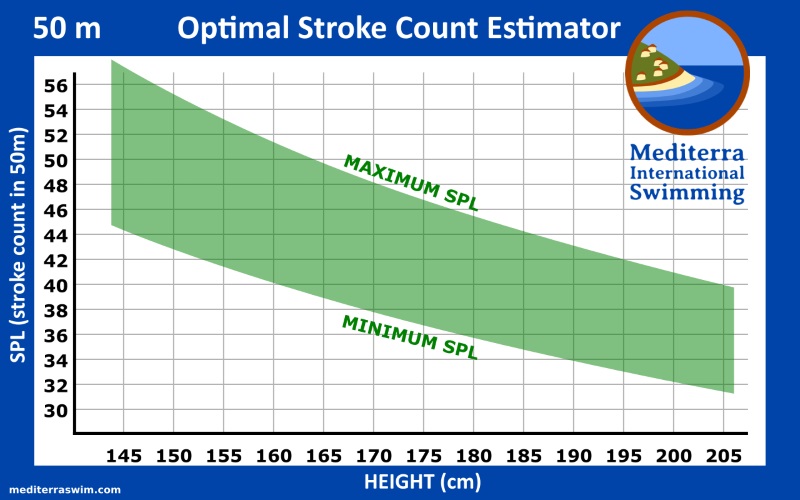 50 m Optimal Stroke Count Estimator

Mediterra International Swimming

SPL (stroke count in 50m)

56
54
52
50
48
46
44
42
40
38
36
34
32
30

MAXIMUM SPL

MINIMUM SPL

145 150 155 160 165 170 175 180 185 190 195 200 205

HEIGHT (cm)

mediterraswim.com